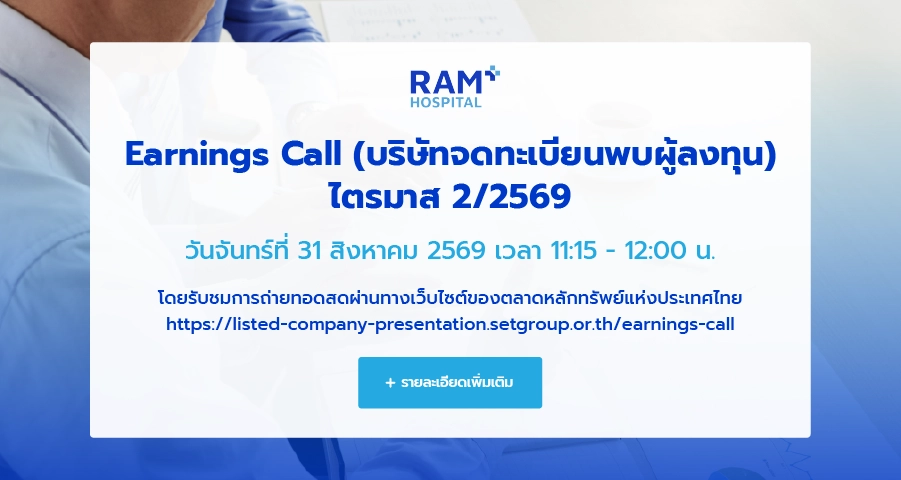 RAM HOSPITAL

Earnings Call (บริษัทจดทะเบียนพบผู้ลงทุน) ไตรมาส 2/2569

วันจันทร์ที่ 31 สิงหาคม 2569 เวลา 11:15 - 12:00 น.

โดยรับชมการถ่ายทอดสดผ่านทางเว็บไซต์ของตลาดหลักทรัพย์แห่งประเทศไทย https://listed-company-presentation.setgroup.or.th/earnings-call

+ รายละเอียดเพิ่มเติม